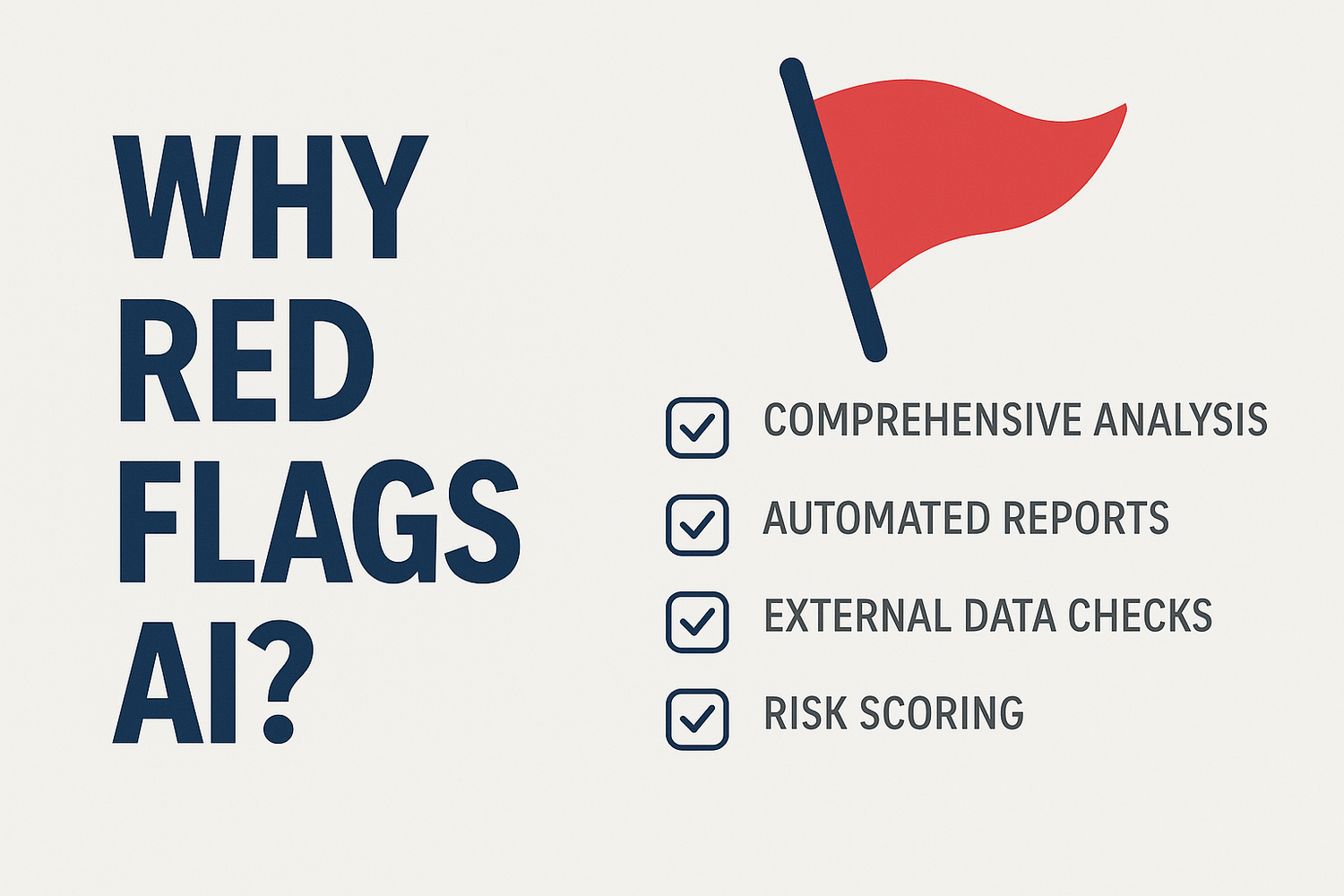 WHY RED FLAGS AI?

COMPREHENSIVE ANALYSIS

AUTOMATED REPORTS

EXTERNAL DATA CHECKS

RISK SCORING